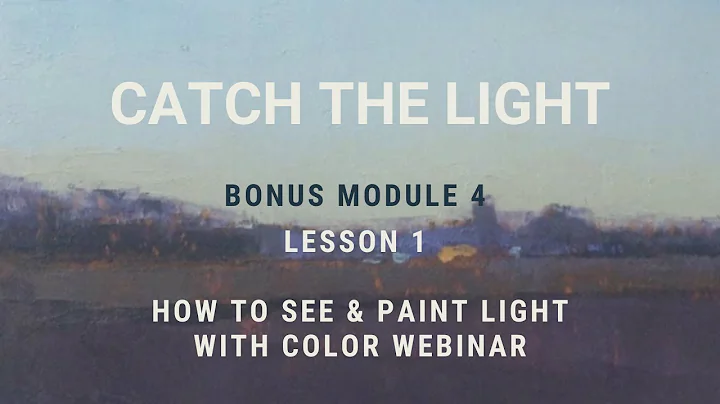 CATCH THE LIGHT

BONUS MODULE 4

LESSON 1

HOW TO SEE & PAINT LIGHT WITH COLOR WEBINAR